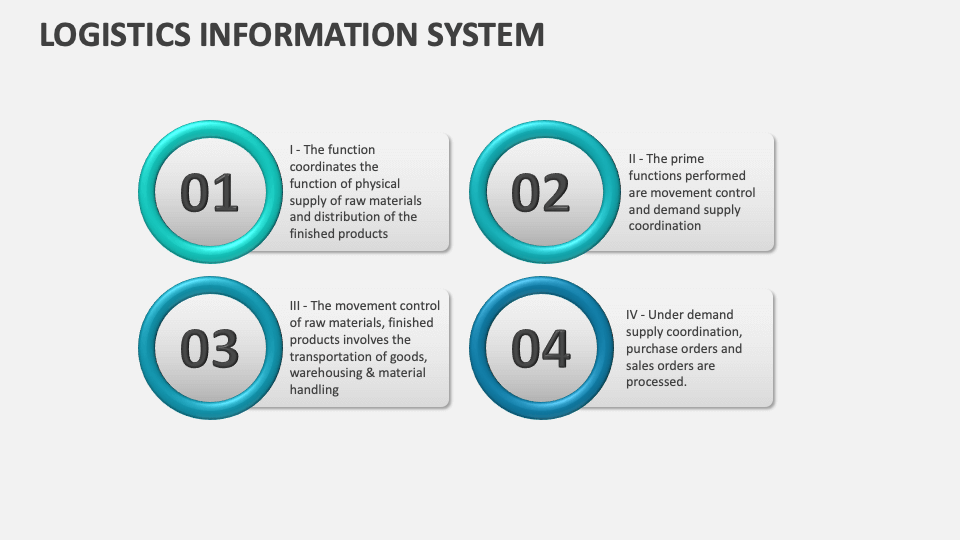 LOGISTICS INFORMATION SYSTEM

01

I - The function coordinates the function of physical supply of raw materials and distribution of the finished products

02

II - The prime functions performed are movement control and demand supply coordination

03

III - The movement control of raw materials, finished products involves the transportation of goods, warehousing & material handling

04

IV - Under demand supply coordination, purchase orders and sales orders are processed.